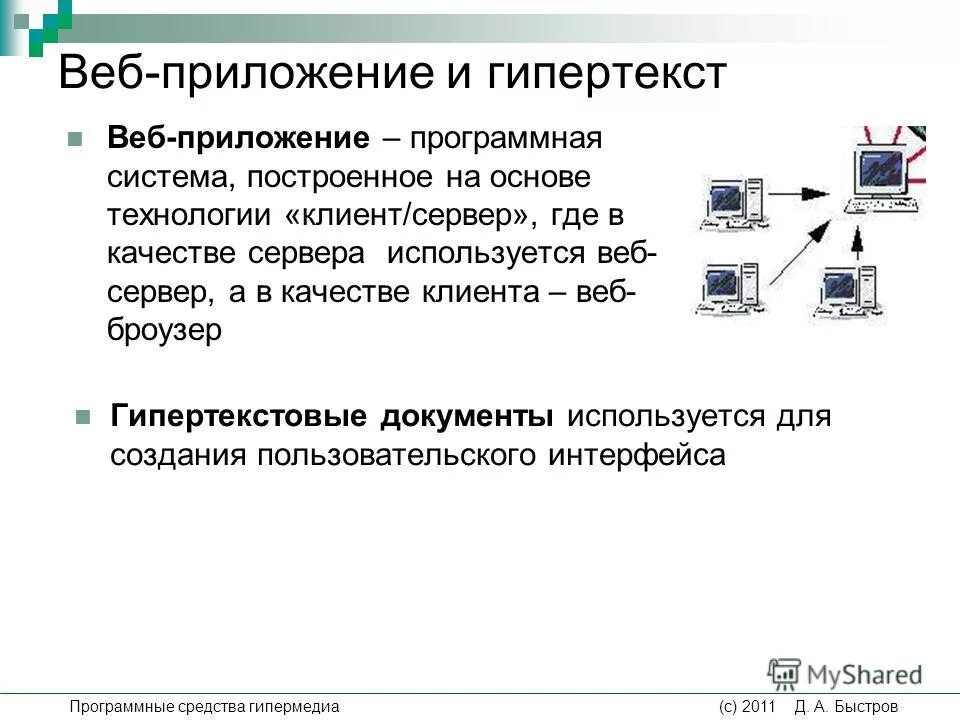 Веб-приложение и гипертекст

Веб-приложение – программная система, построенное на основе технологии «клиент/сервер», где в качестве сервера используется веб-сервер, а в качестве клиента – веб-броузер

Гипертекстовые документы используется для создания пользовательского интерфейса

MyShared

Программные средства гипермедиа (с) 2011 Д. А. Быстров